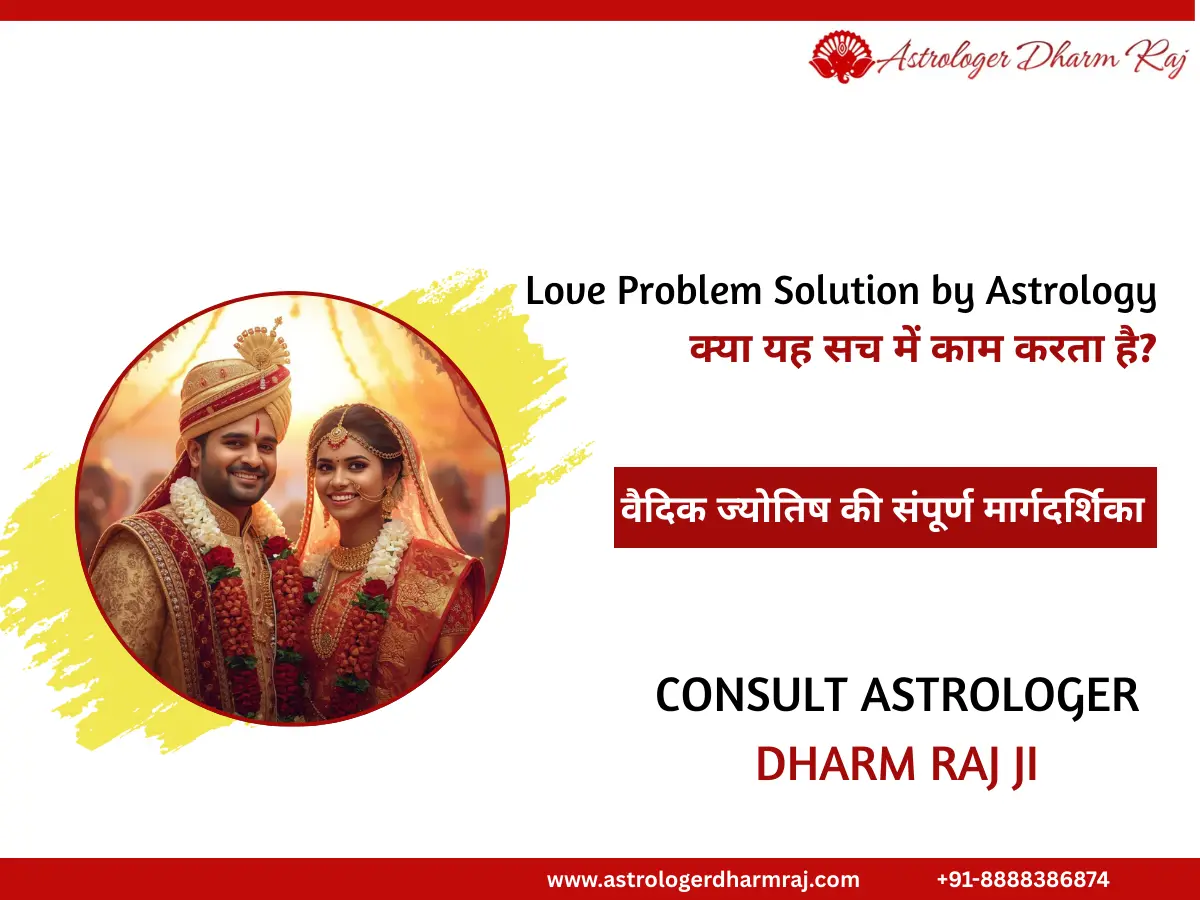 Astrologer Dharm Raj

Love Problem Solution by Astrology
क्या यह सच में काम करता है?

वैदिक ज्योतिष की संपूर्ण मार्गदर्शिका

CONSULT ASTROLOGER
DHARM RAJ JI

www.astrologerdharmraj.com
+91-8888386874